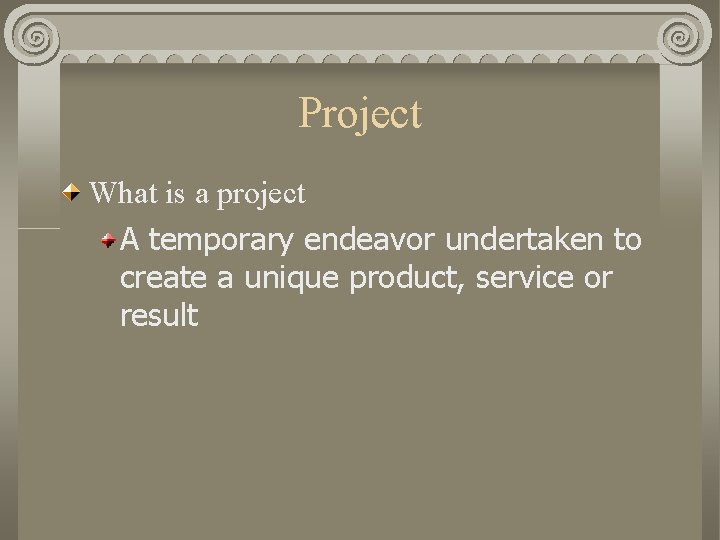 Project

What is a project

A temporary endeavor undertaken to create a unique product, service or result